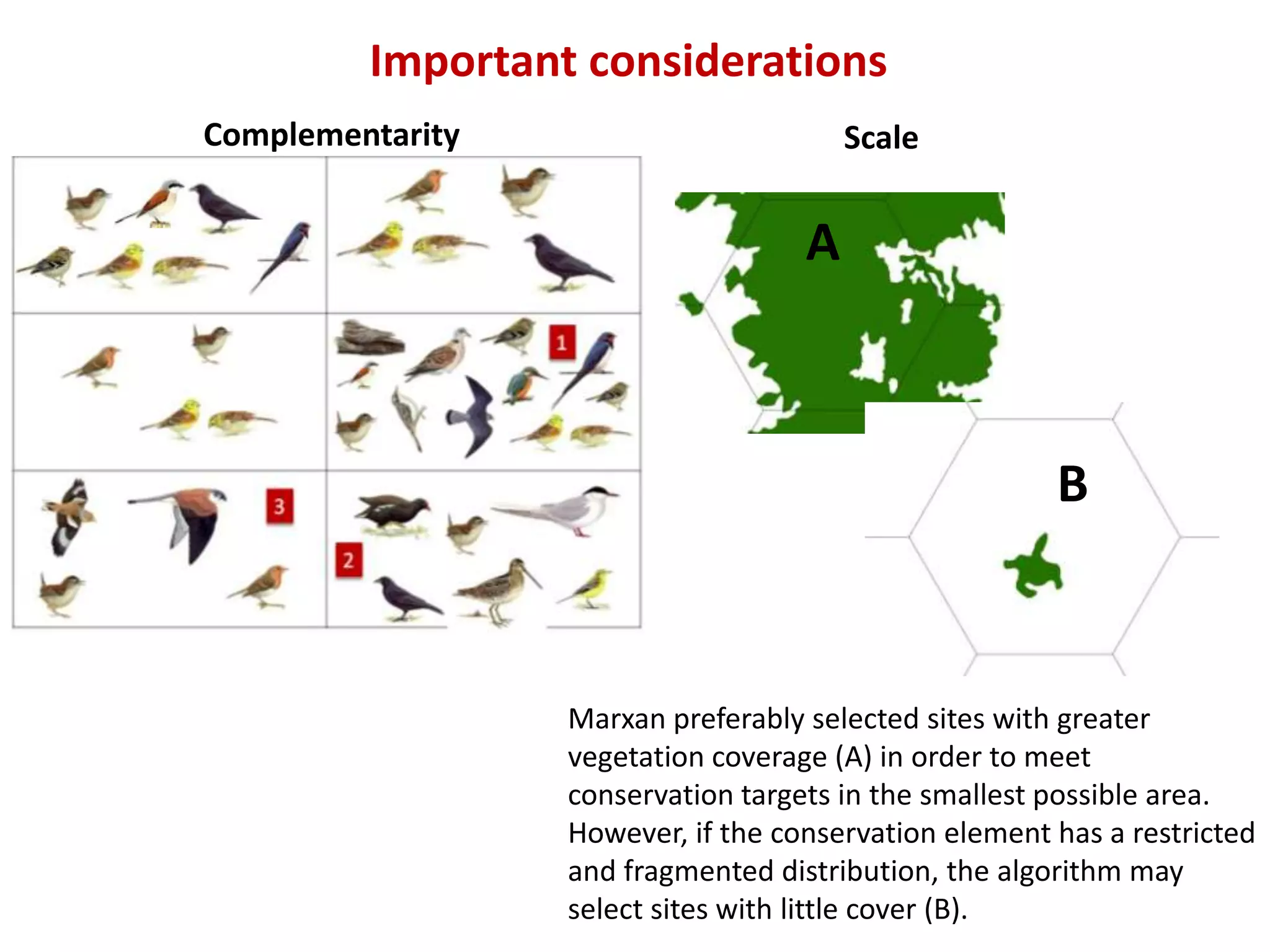 Important considerations

Complementarity

1

3

2

Scale

A

B

Marxan preferably selected sites with greater vegetation coverage (A) in order to meet conservation targets in the smallest possible area. However, if the conservation element has a restricted and fragmented distribution, the algorithm may select sites with little cover (B).